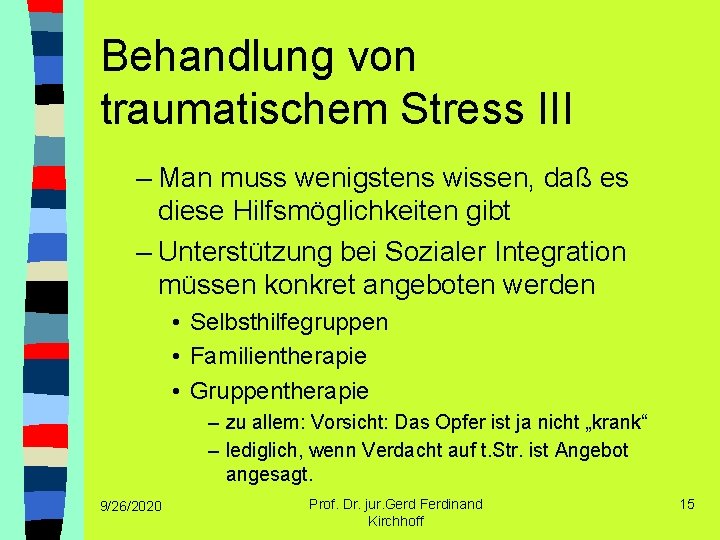 Behandlung von traumatischem Stress III

– Man muss wenigstens wissen, daß es diese Hilfsmöglichkeiten gibt

– Unterstützung bei Sozialer Integration müssen konkret angeboten werden

• Selbsthilfegruppen

• Familientherapie

• Gruppentherapie

– zu allem: Vorsicht: Das Opfer ist ja nicht „krank“

– lediglich, wenn Verdacht auf t.Str. ist Angebot angesagt.

9/26/2020

Prof. Dr. jur.Gerd Ferdinand Kirchhoff

15